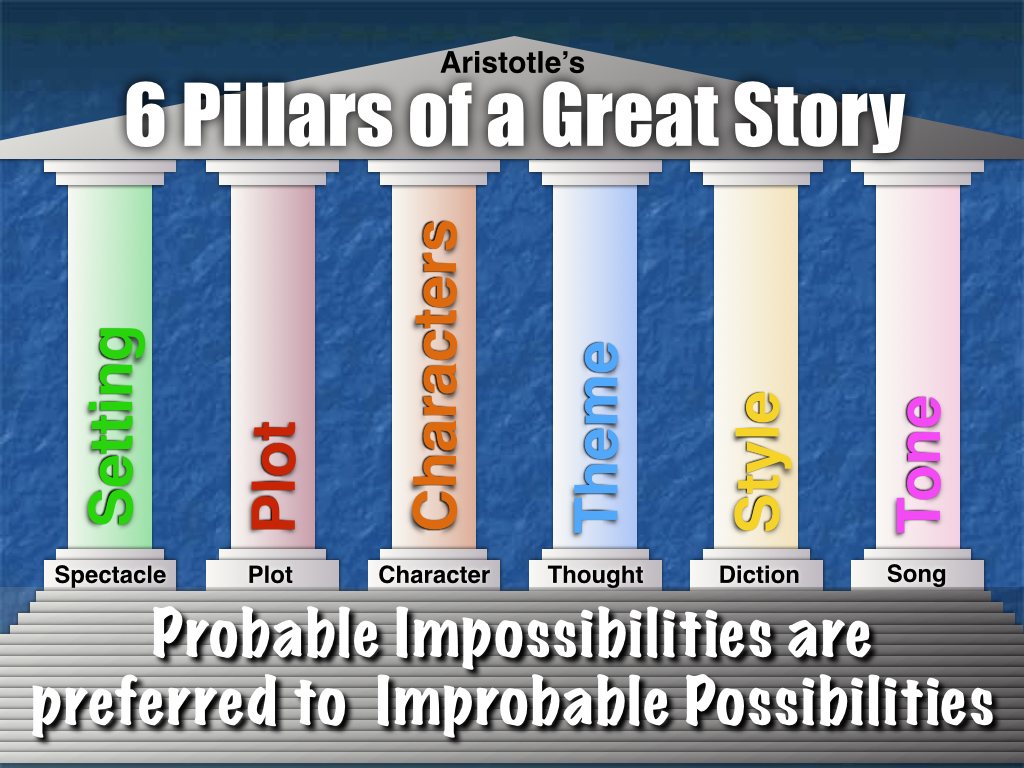 Aristotle's
6 Pillars of a Great Story

Setting
Plot
Characters
Theme
Style
Tone

Spectacle
Plot
Character
Thought
Diction
Song

Probable Impossibilities are preferred to Improbable Possibilities